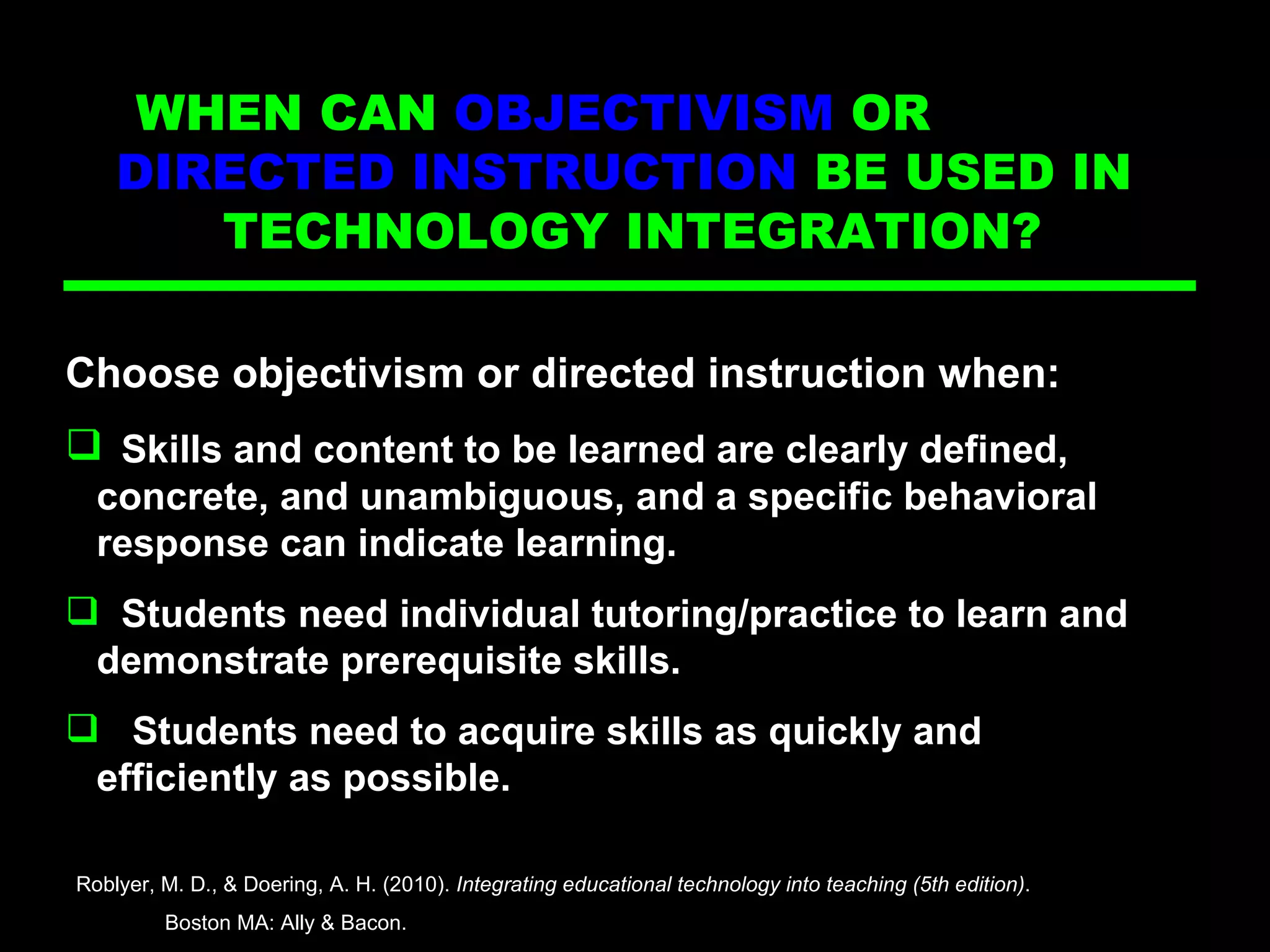 WHEN CAN OBJECTIVISM OR DIRECTED INSTRUCTION BE USED IN TECHNOLOGY INTEGRATION?

Choose objectivism or directed instruction when:

❑ Skills and content to be learned are clearly defined, concrete, and unambiguous, and a specific behavioral response can indicate learning.

❑ Students need individual tutoring/practice to learn and demonstrate prerequisite skills.

❑ Students need to acquire skills as quickly and efficiently as possible.

Roblyer, M. D., & Doering, A. H. (2010). Integrating educational technology into teaching (5th edition). Boston MA: Ally & Bacon.